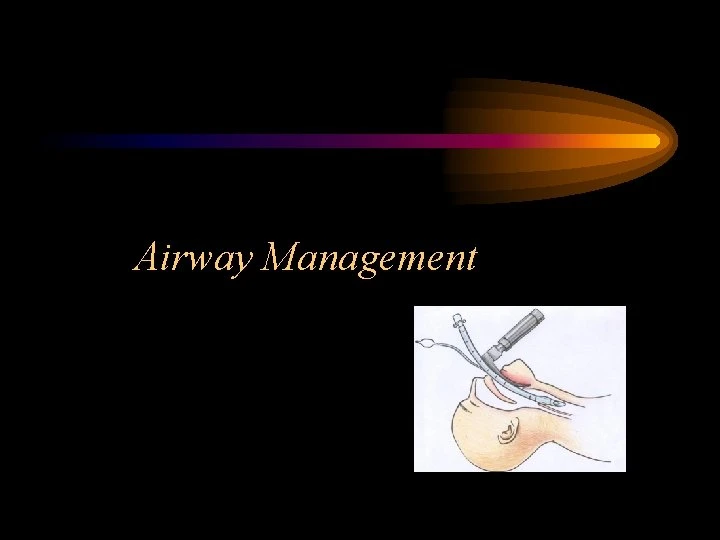 Airway Management